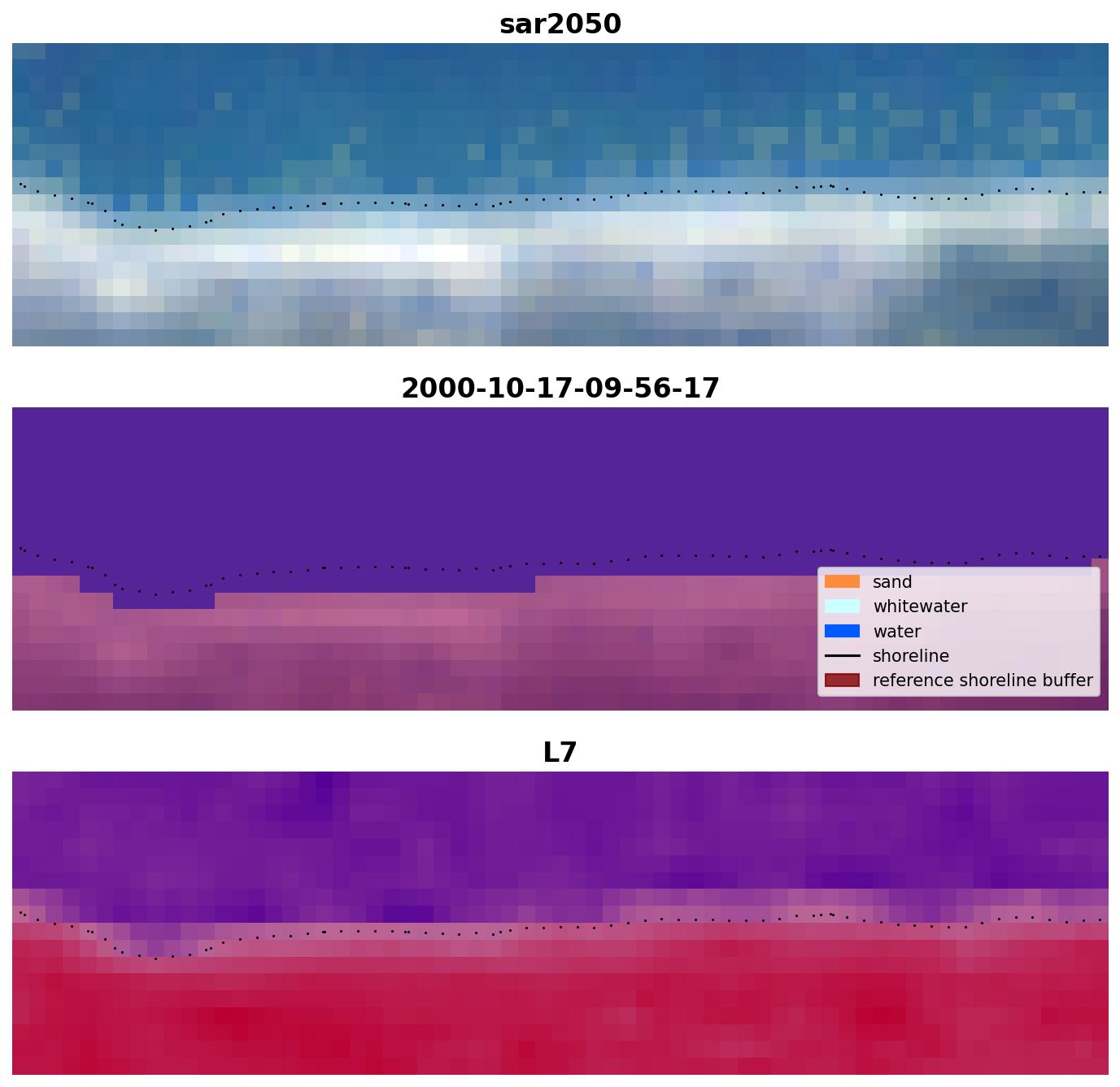 sar2050

2000-10-17-09-56-17

sand
whitewater
water
shoreline
reference shoreline buffer

L7